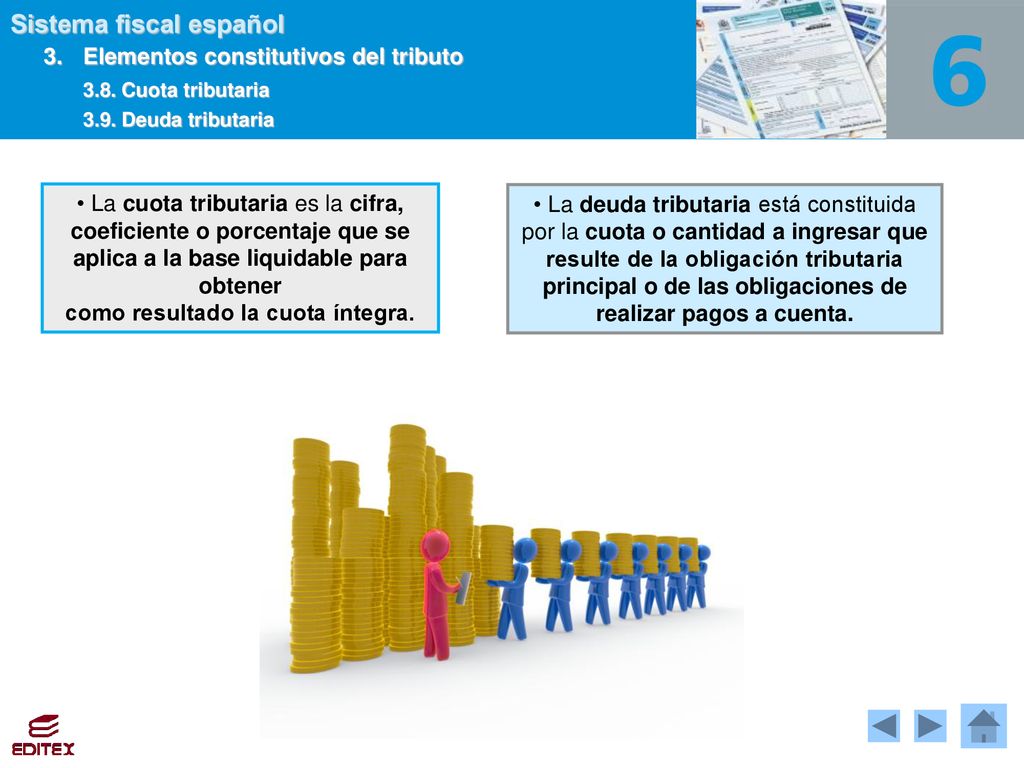 Sistema fiscal español

3. Elementos constitutivos del tributo

3.8. Cuota tributaria

3.9. Deuda tributaria

6

• La cuota tributaria es la cifra, coeficiente o porcentaje que se aplica a la base liquidable para obtener como resultado la cuota íntegra.

• La deuda tributaria está constituida por la cuota o cantidad a ingresar que resulte de la obligación tributaria principal o de las obligaciones de realizar pagos a cuenta.

EDITEX